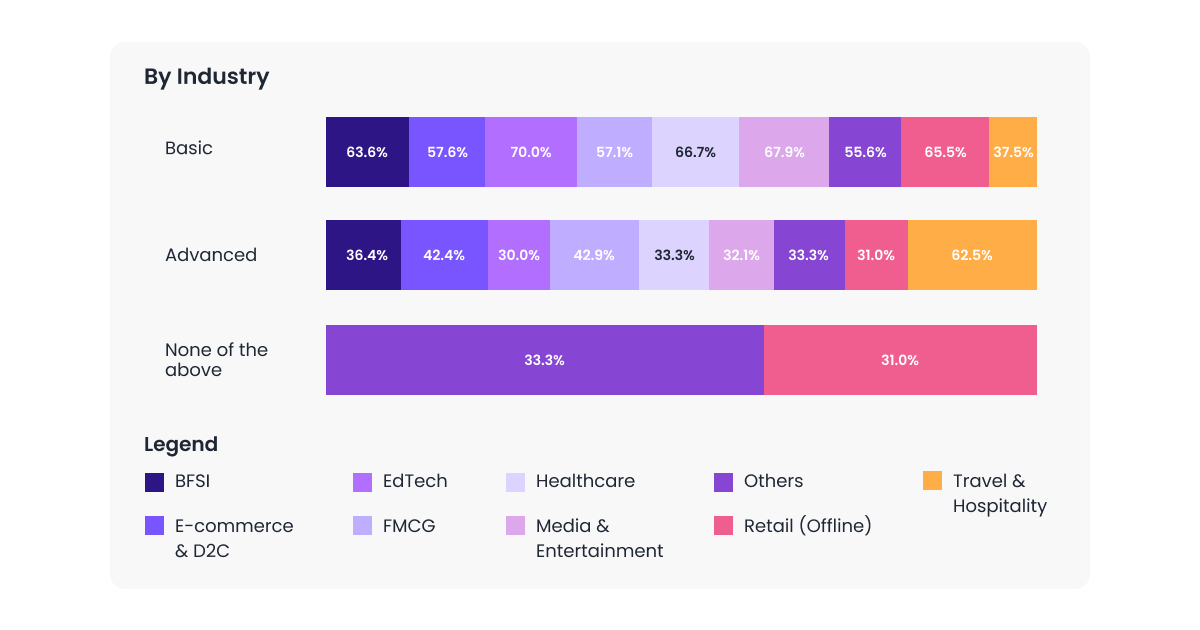 By Industry

Basic
63.6% 57.6% 70.0% 57.1% 66.7% 67.9% 55.6% 65.5% 37.5%

Advanced
36.4% 42.4% 30.0% 42.9% 33.3% 32.1% 33.3% 31.0% 62.5%

None of the above
33.3% 31.0%

Legend
BFSI
E-commerce & D2C
EdTech
FMCG
Healthcare
Media & Entertainment
Others
Retail (Offline)
Travel & Hospitality